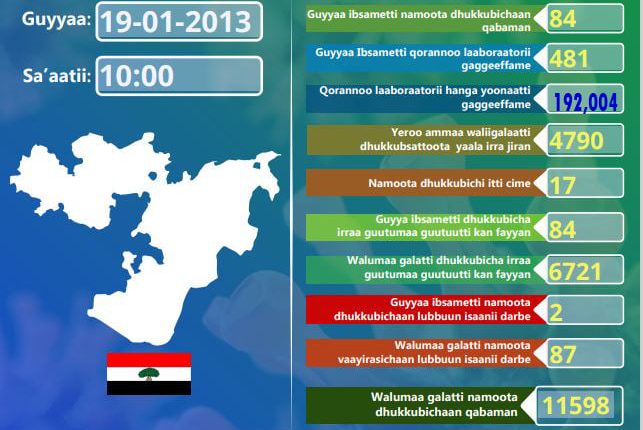 Guyyaa: 19-01-2013

Sa'aatii: 10:00

Guyyaa ibsametti namoota dhukkubichaan qabaman 84

Guyyaa Ibsametti qorannoo laaboraatorii gaggeeffame 481

Qorannoo laaboraatorii hanga yoonaatti gaggeeffame 192,004

Yeroo ammaa waliigalaatti dhukkubsattoota yaala irra jiran 4790

Namoota dhukkubichi itti cime 17

Guyya ibsametti dhukkubicha irraa guutumaa guutuutti kan fayyan 84

Walumaa galatti dhukkubicha irraa guutumaa guutuutti kan fayyan 6721

Guyyaa ibsametti namoota dhukkubichaan lubbuun isaanii darbe 2

Walumaa galatti namoota vaayirasichaan lubbuun isaanii darbe 87

Walumaa galatti namoota dhukkubichaan qabaman 11598